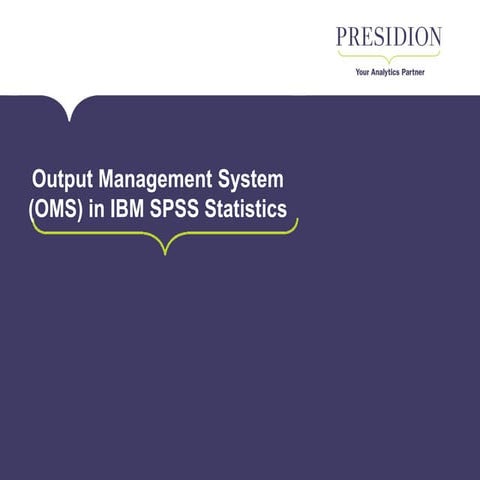 PRESIDION
Your Analytics Partner

Output Management System (OMS) in IBM SPSS Statistics